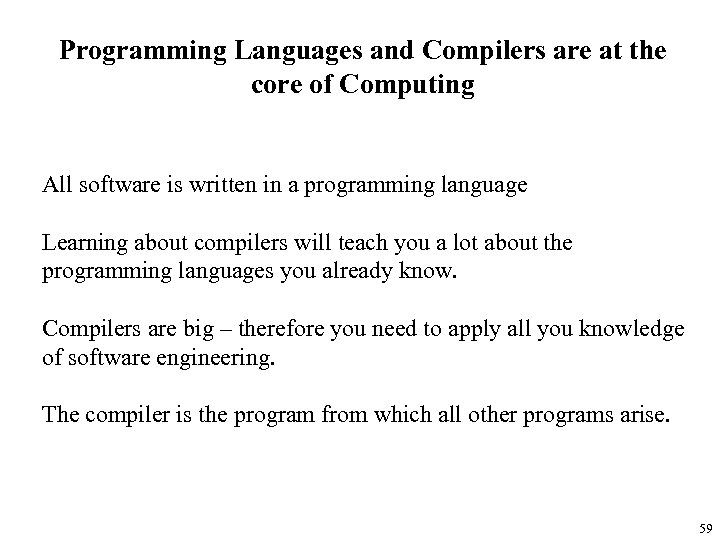 Programming Languages and Compilers are at the core of Computing

All software is written in a programming language

Learning about compilers will teach you a lot about the programming languages you already know.

Compilers are big – therefore you need to apply all you knowledge of software engineering.

The compiler is the program from which all other programs arise.

59